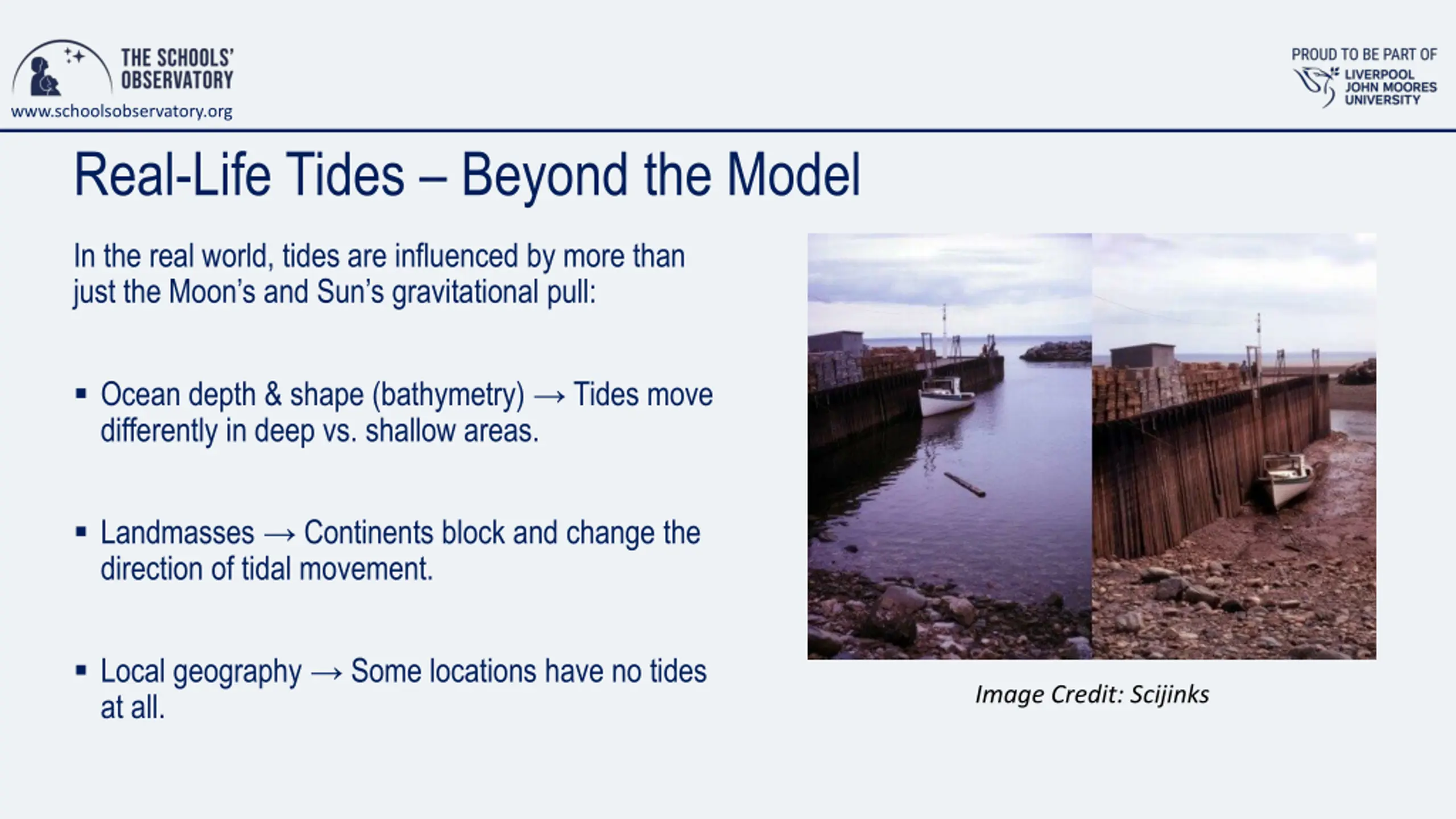 THE SCHOOLS' OBSERVATORY
www.schoolsobservatory.org

PROUD TO BE PART OF
LIVERPOOL JOHN MOORES UNIVERSITY

Real-Life Tides – Beyond the Model

In the real world, tides are influenced by more than just the Moon's and Sun's gravitational pull:

▪ Ocean depth & shape (bathymetry) → Tides move differently in deep vs. shallow areas.

▪ Landmasses → Continents block and change the direction of tidal movement.

▪ Local geography → Some locations have no tides at all.

Image Credit: Scijinks